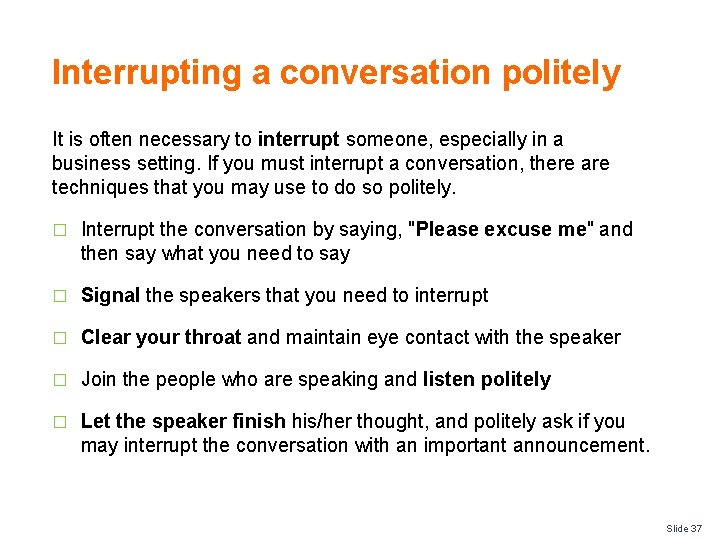 Interrupting a conversation politely

It is often necessary to interrupt someone, especially in a business setting. If you must interrupt a conversation, there are techniques that you may use to do so politely.

□ Interrupt the conversation by saying, "Please excuse me" and then say what you need to say

□ Signal the speakers that you need to interrupt

□ Clear your throat and maintain eye contact with the speaker

□ Join the people who are speaking and listen politely

□ Let the speaker finish his/her thought, and politely ask if you may interrupt the conversation with an important announcement.

Slide 37